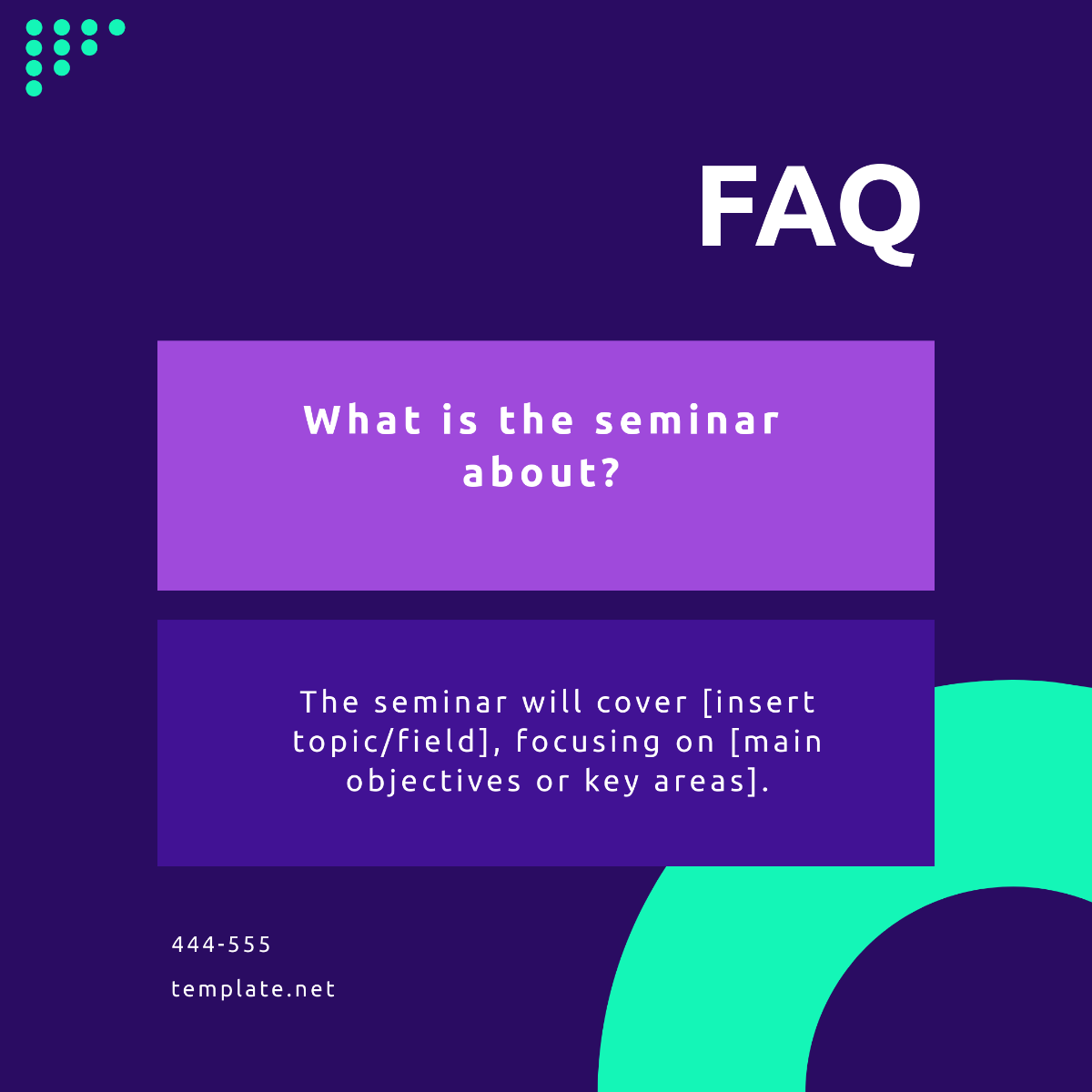 FAQ

What is the seminar about?

The seminar will cover [insert topic/field], focusing on [main objectives or key areas].

444-555

template.net